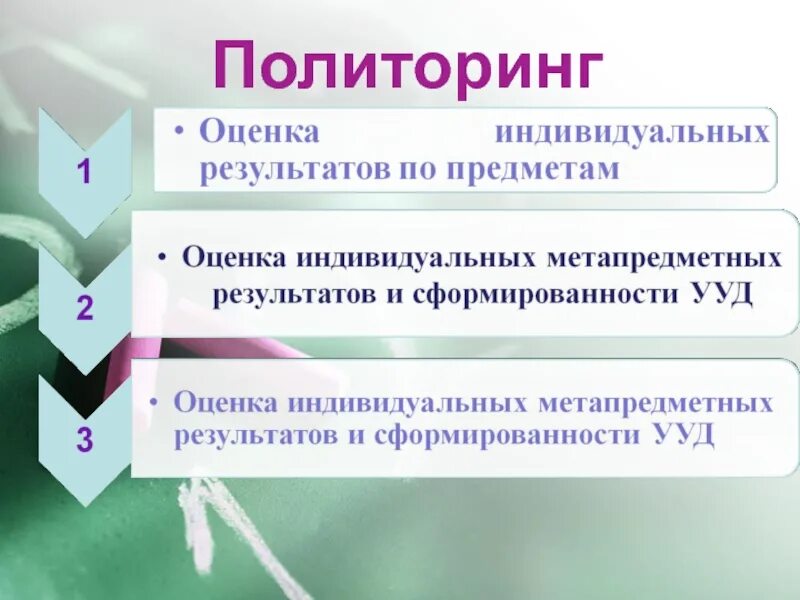 Политоринг

1

• Оценка индивидуальных результатов по предметам

2

• Оценка индивидуальных метапредметных результатов и сформированности УУД

3

• Оценка индивидуальных метапредметных результатов и сформированности УУД